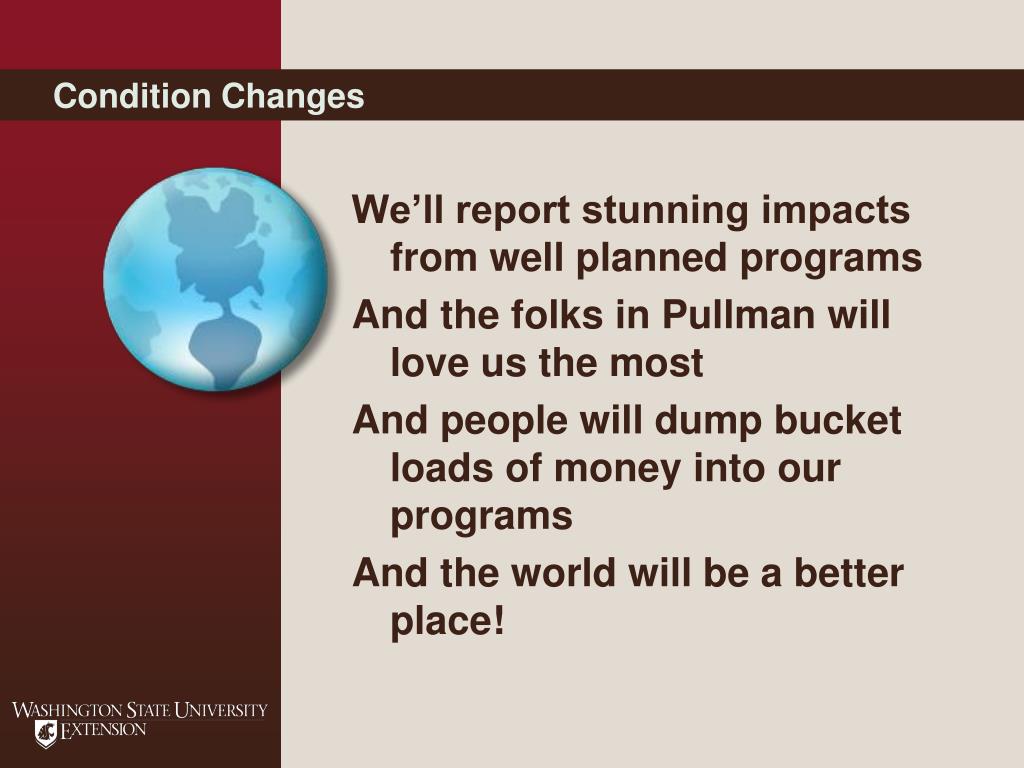 Condition Changes

We’ll report stunning impacts from well planned programs

And the folks in Pullman will love us the most

And people will dump bucket loads of money into our programs

And the world will be a better place!

WASHINGTON STATE UNIVERSITY
EXTENSION